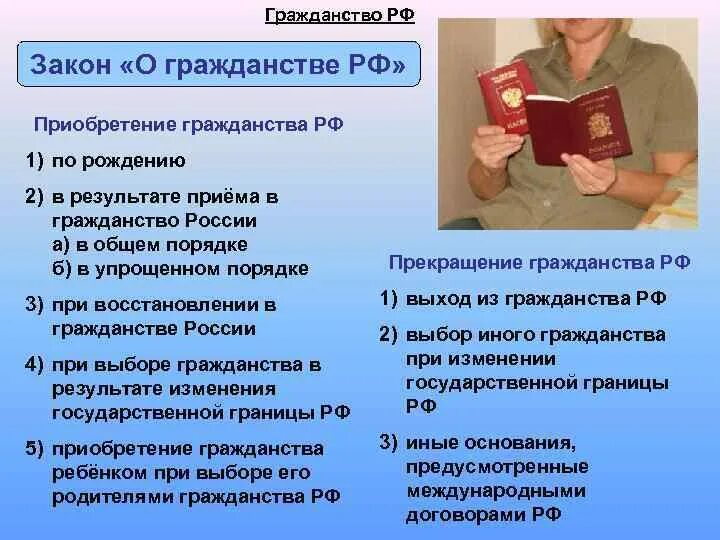 Гражданство РФ

Закон «О гражданстве РФ»

Приобретение гражданства РФ

1) по рождению

2) в результате приёма в гражданство России
а) в общем порядке
б) в упрощенном порядке

3) при восстановлении в гражданстве России

4) при выборе гражданства в результате изменения государственной границы РФ

5) приобретение гражданства ребёнком при выборе его родителями гражданства РФ

Прекращение гражданства РФ

1) выход из гражданства РФ

2) выбор иного гражданства при изменении государственной границы РФ

3) иные основания, предусмотренные международными договорами РФ